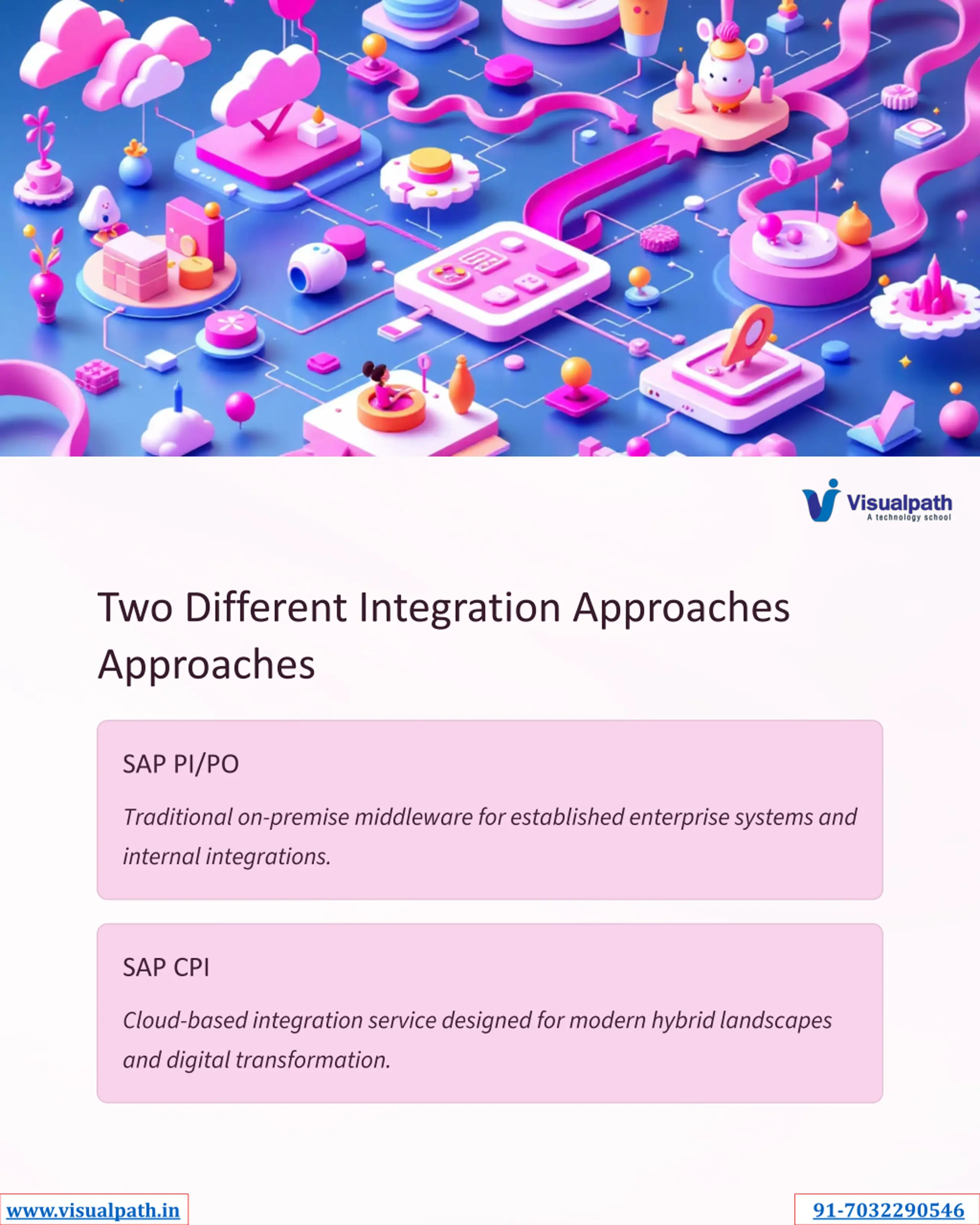 Visualpath
A technology school

Two Different Integration Approaches Approaches

SAP PI/PO

Traditional on-premise middleware for established enterprise systems and internal integrations.

SAP CPI

Cloud-based integration service designed for modern hybrid landscapes and digital transformation.

www.visualpath.in

91-7032290546